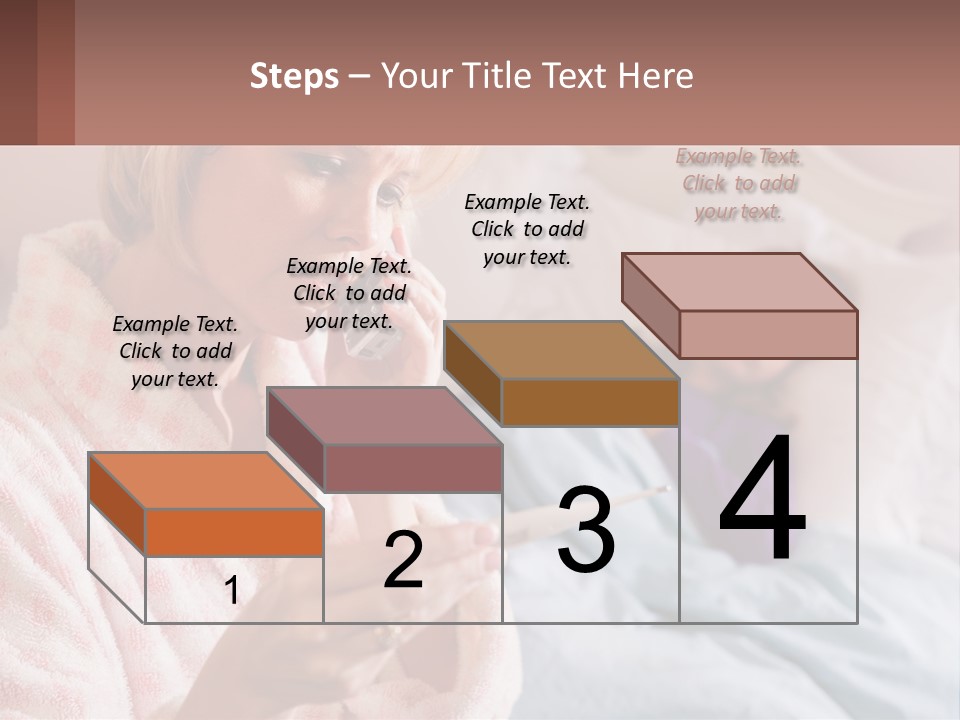 Steps – Your Title Text Here

Example Text. Click to add your text.

Example Text. Click to add your text.

Example Text. Click to add your text.

Example Text. Click to add your text.

1

2

3

4